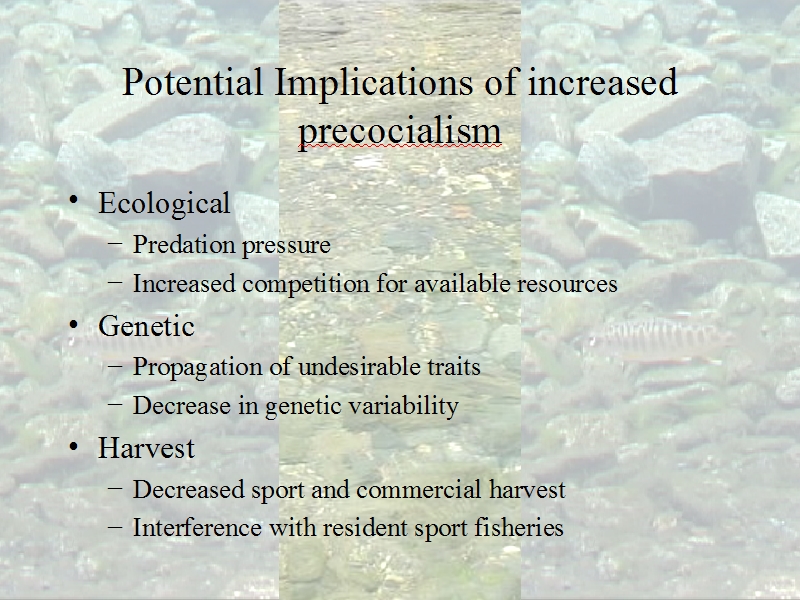 Potential Implications of increased precocialism

• Ecological
 – Predation pressure
 – Increased competition for available resources
• Genetic
 – Propagation of undesirable traits
 – Decrease in genetic variability
• Harvest
 – Decreased sport and commercial harvest
 – Interference with resident sport fisheries